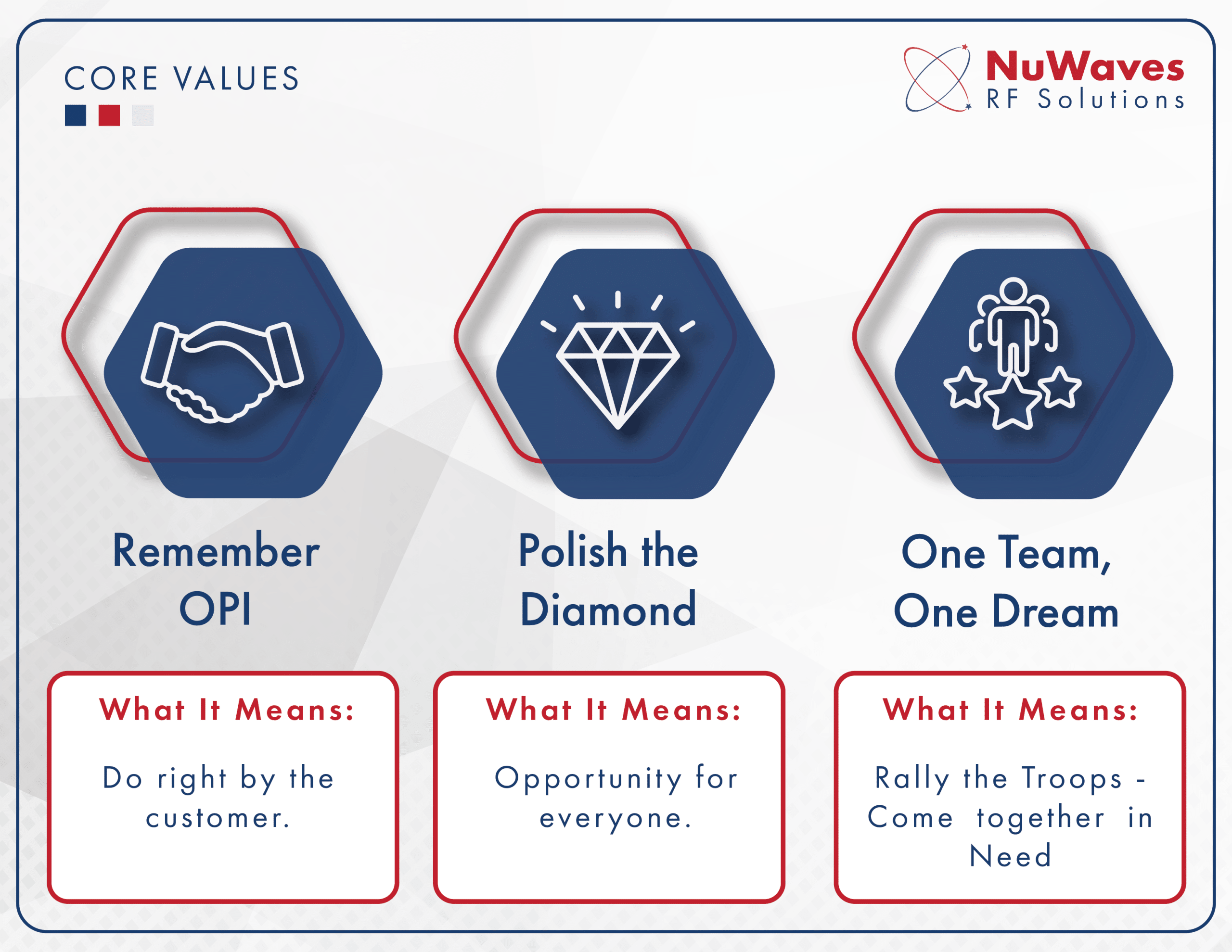 CORE VALUES

NuWaves
RF Solutions

Remember OPI

What It Means:

Do right by the customer.

Polish the Diamond

What It Means:

Opportunity for everyone.

One Team, One Dream

What It Means:

Rally the Troops - Come together in Need